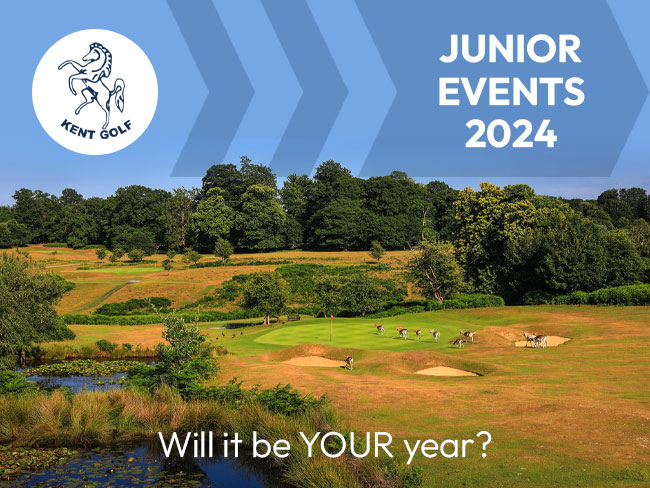 KENT GOLF

JUNIOR EVENTS 2024

Will it be YOUR year?